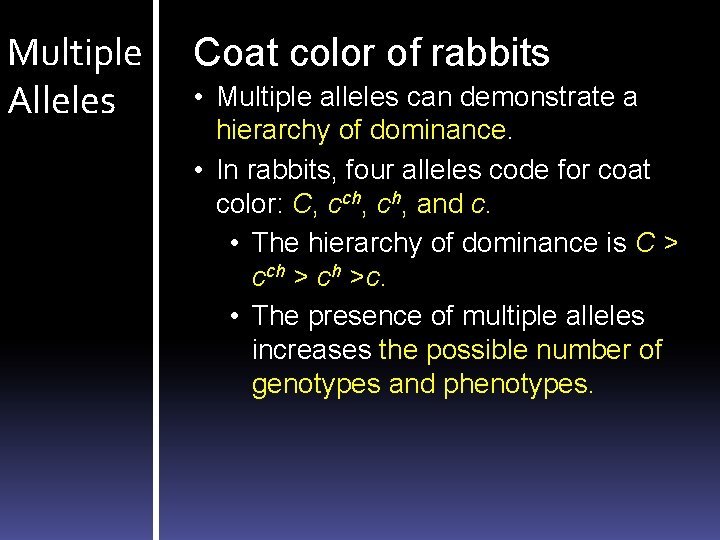 Multiple Alleles

Coat color of rabbits

• Multiple alleles can demonstrate a hierarchy of dominance.

• In rabbits, four alleles code for coat color: $C$, $c^{ch}$, $c^{h}$, and $c$.

• The hierarchy of dominance is $C > c^{ch} > c^{h} > c$.

• The presence of multiple alleles increases the possible number of genotypes and phenotypes.